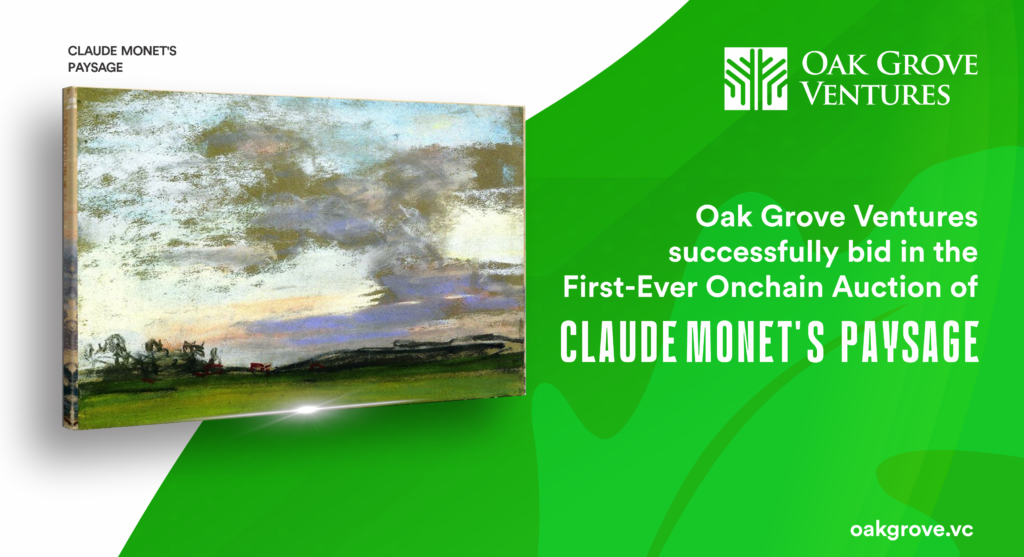 CLAUDE MONET'S PAYSAGE

OAK GROVE VENTURES

Oak Grove Ventures successfully bid in the First-Ever Onchain Auction of

CLAUDE MONET'S PAYSAGE

oakgrove.vc